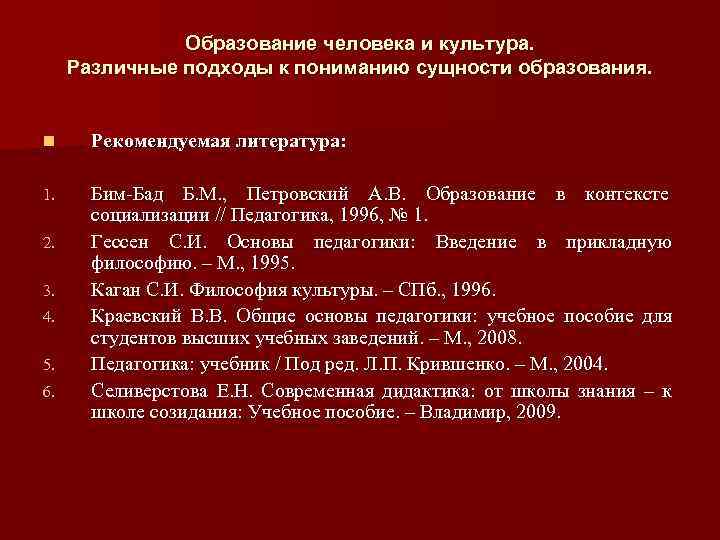 Образование человека и культура.
Различные подходы к пониманию сущности образования.

Рекомендуемая литература:

1. Бим-Бад Б.М., Петровский А.В. Образование в контексте социализации // Педагогика, 1996, № 1.
2. Гессен С.И. Основы педагогики: Введение в прикладную философию. – М., 1995.
3. Каган С.И. Философия культуры. – СПб., 1996.
4. Краевский В.В. Общие основы педагогики: учебное пособие для студентов высших учебных заведений. – М., 2008.
5. Педагогика: учебник / Под ред. Л.П. Крившенко. – М., 2004.
6. Селиверстова Е.Н. Современная дидактика: от школы знания – к школе созидания: Учебное пособие. – Владимир, 2009.